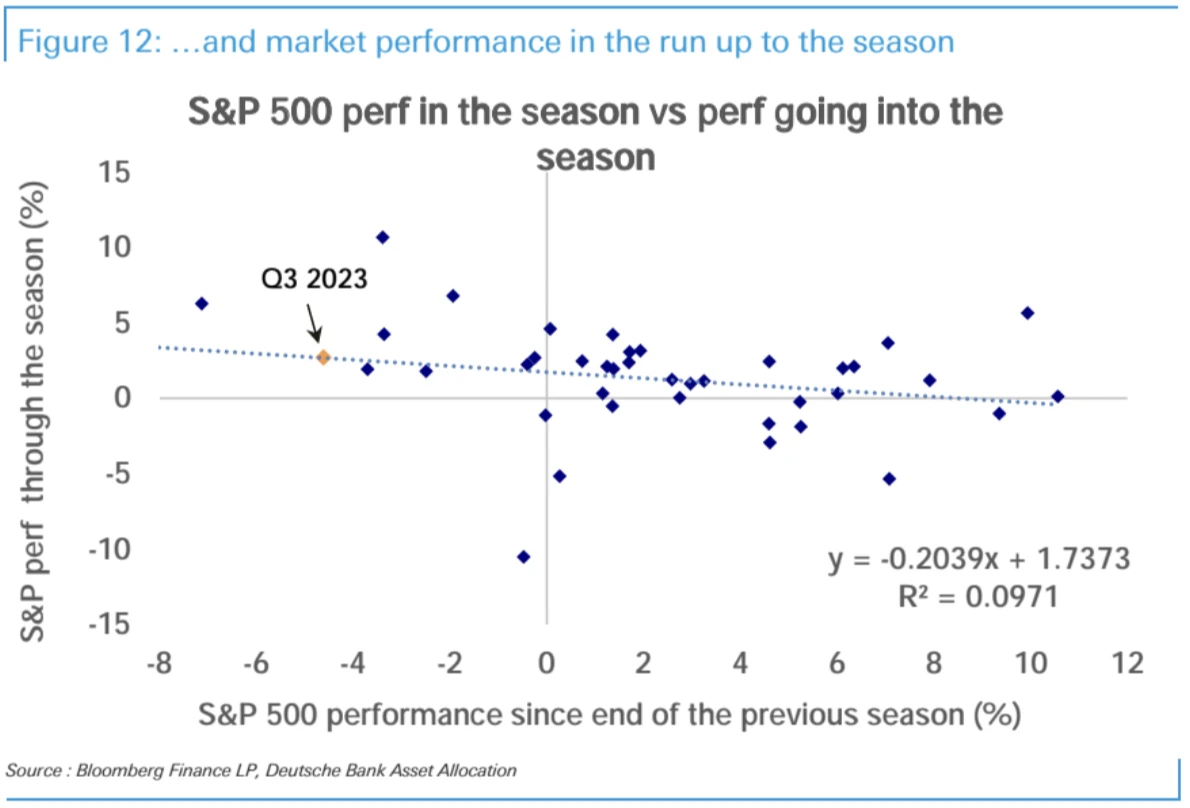 Figure 12: …and market performance in the run up to the season

S&P 500 perf in the season vs perf going into the season

S&P perf through the season (%)

15
10
5
0
-5
-10
-15

Q3 2023

$y = -0.2039x + 1.7373$
$R^2 = 0.0971$

-8 -6 -4 -2 0 2 4 6 8 10 12

S&P 500 performance since end of the previous season (%)

Source : Bloomberg Finance LP, Deutsche Bank Asset Allocation